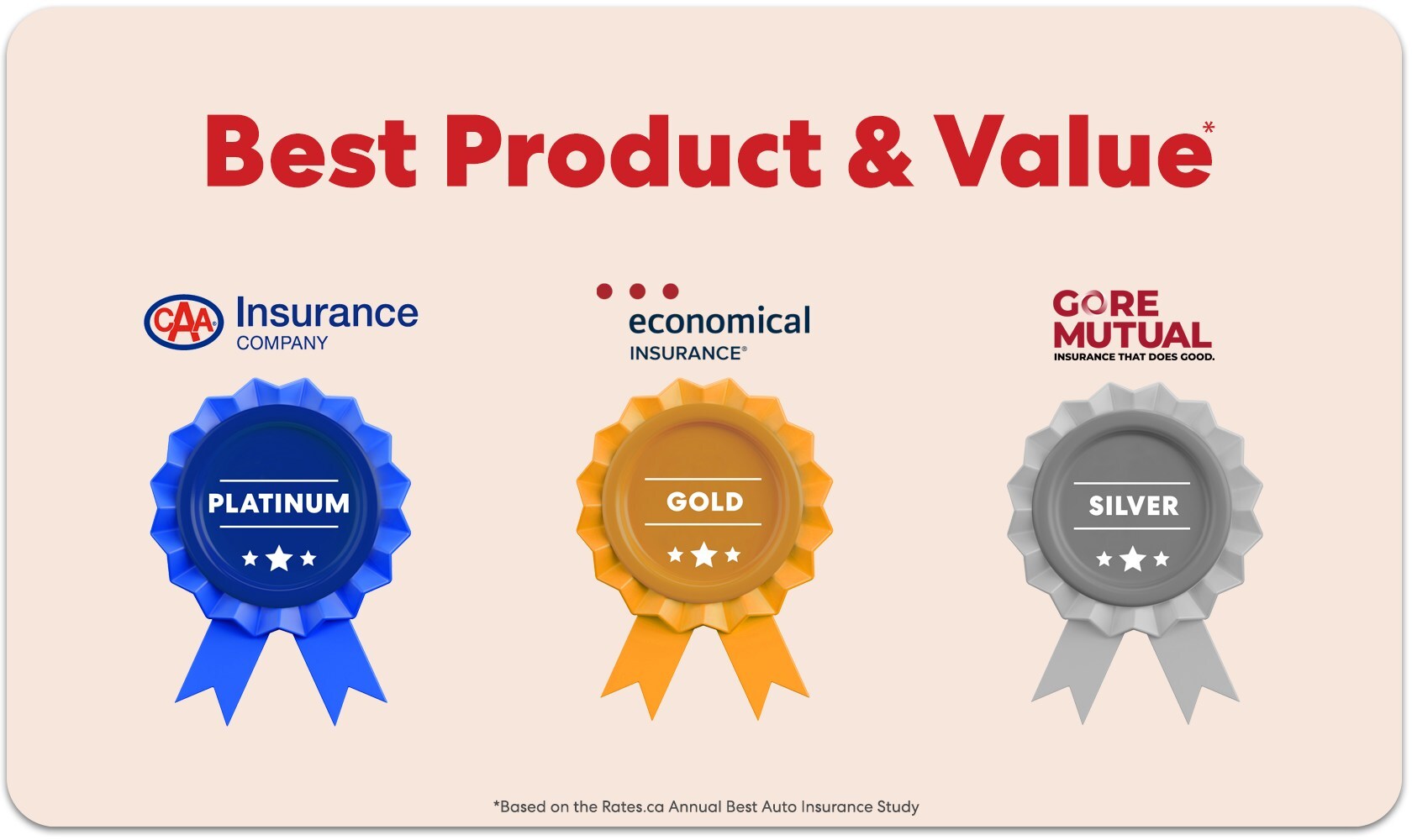 Best Product & Value*

CAA Insurance COMPANY

PLATINUM

economical INSURANCE®

GOLD

GORE MUTUAL INSURANCE THAT DOES GOOD.

SILVER

*Based on the Rates.ca Annual Best Auto Insurance Study